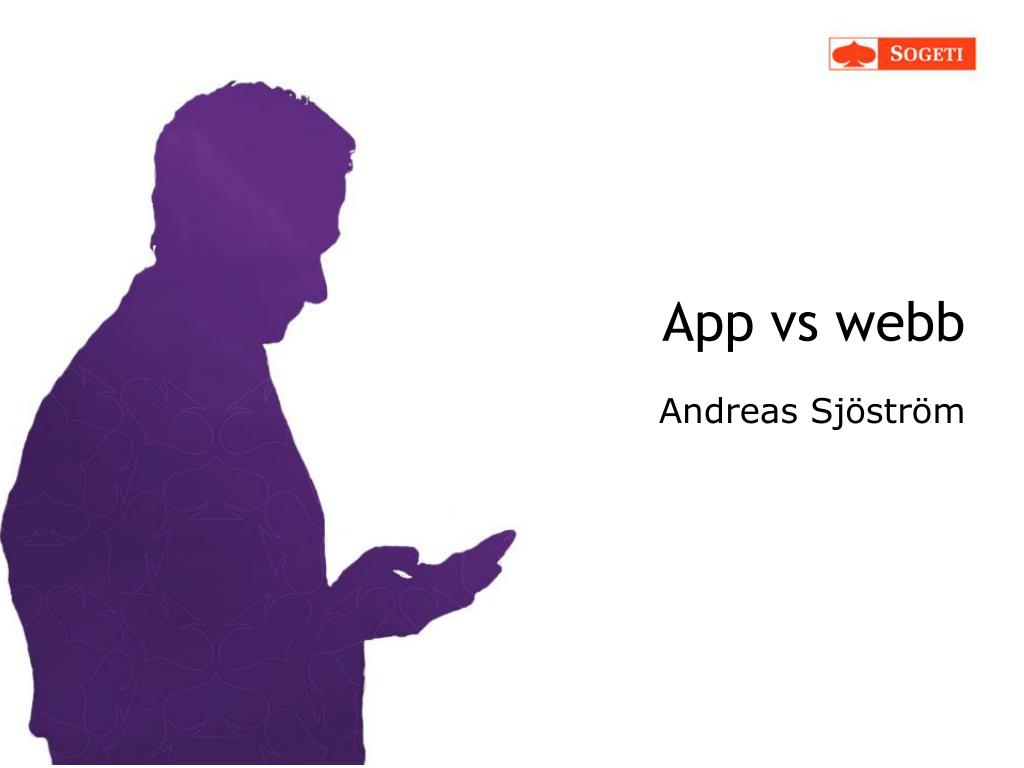 SOGETI

App vs webb

Andreas Sjöström